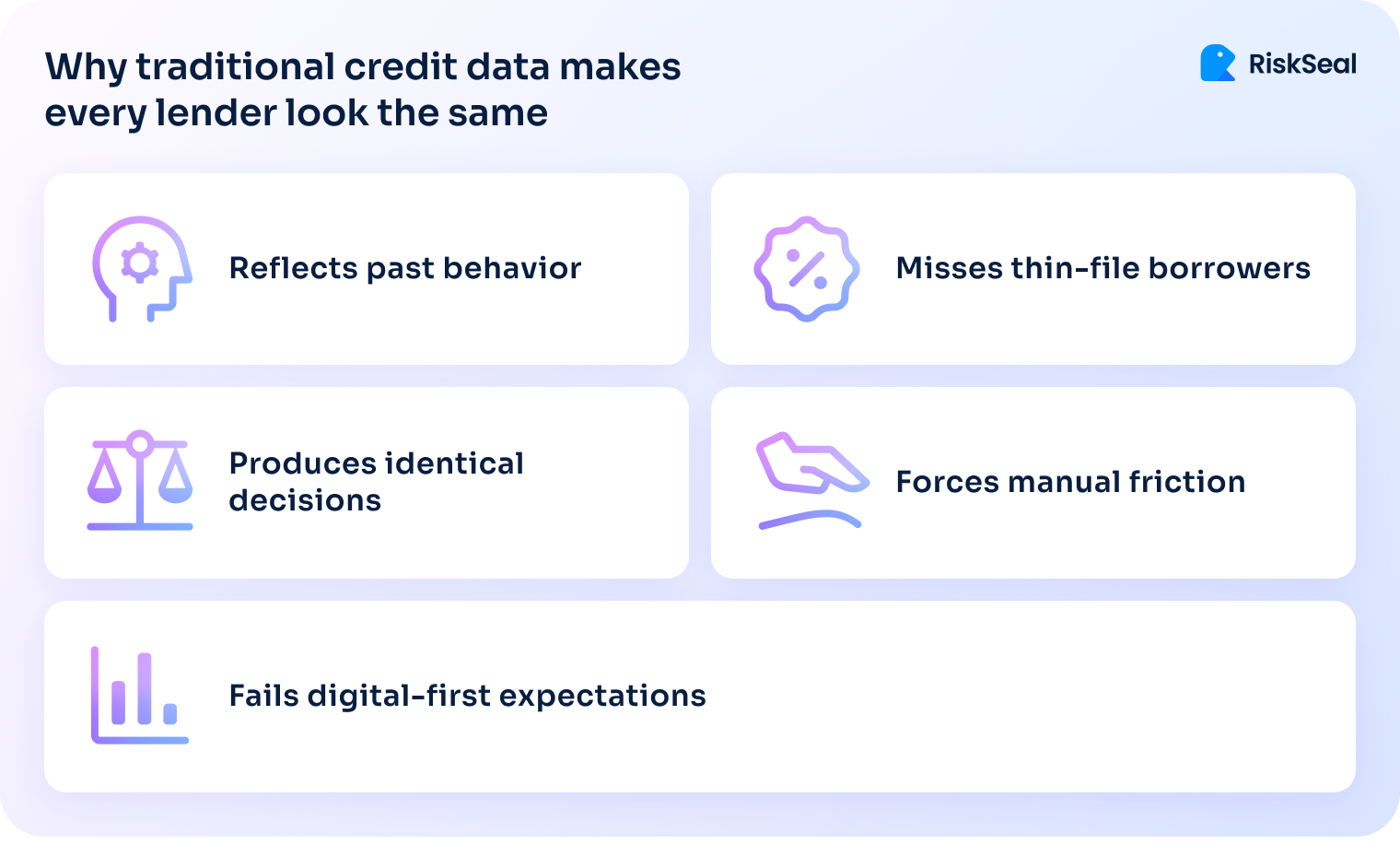 Why traditional credit data makes every lender look the same

RiskSeal

Reflects past behavior

Misses thin-file borrowers

Produces identical decisions

Forces manual friction

Fails digital-first expectations